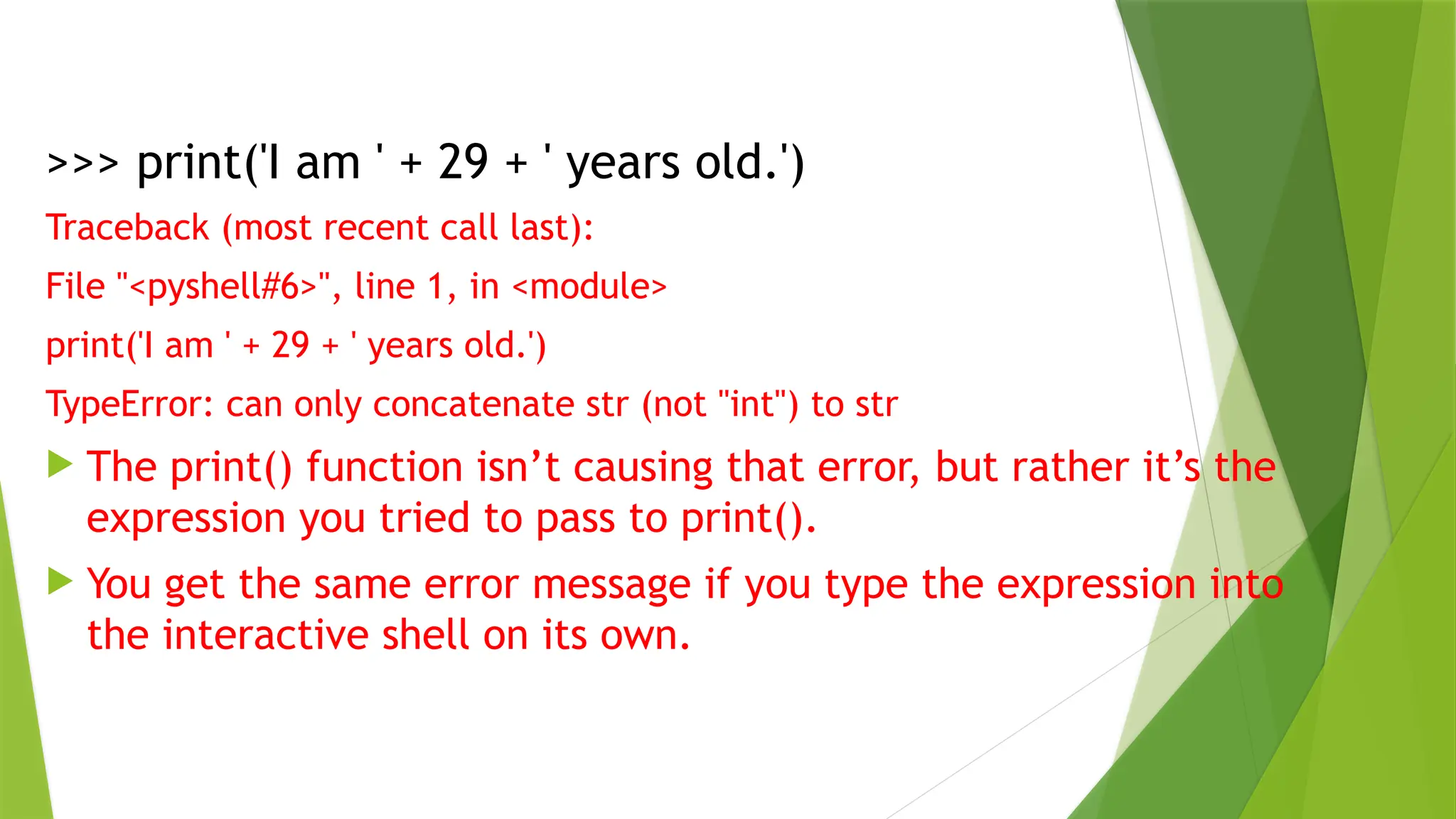 >>> print('I am ' + 29 + ' years old.')

Traceback (most recent call last):

File "<pyshell#6>", line 1, in <module>

print('I am ' + 29 + ' years old.')

TypeError: can only concatenate str (not "int") to str

The print() function isn’t causing that error, but rather it’s the expression you tried to pass to print().

You get the same error message if you type the expression into the interactive shell on its own.